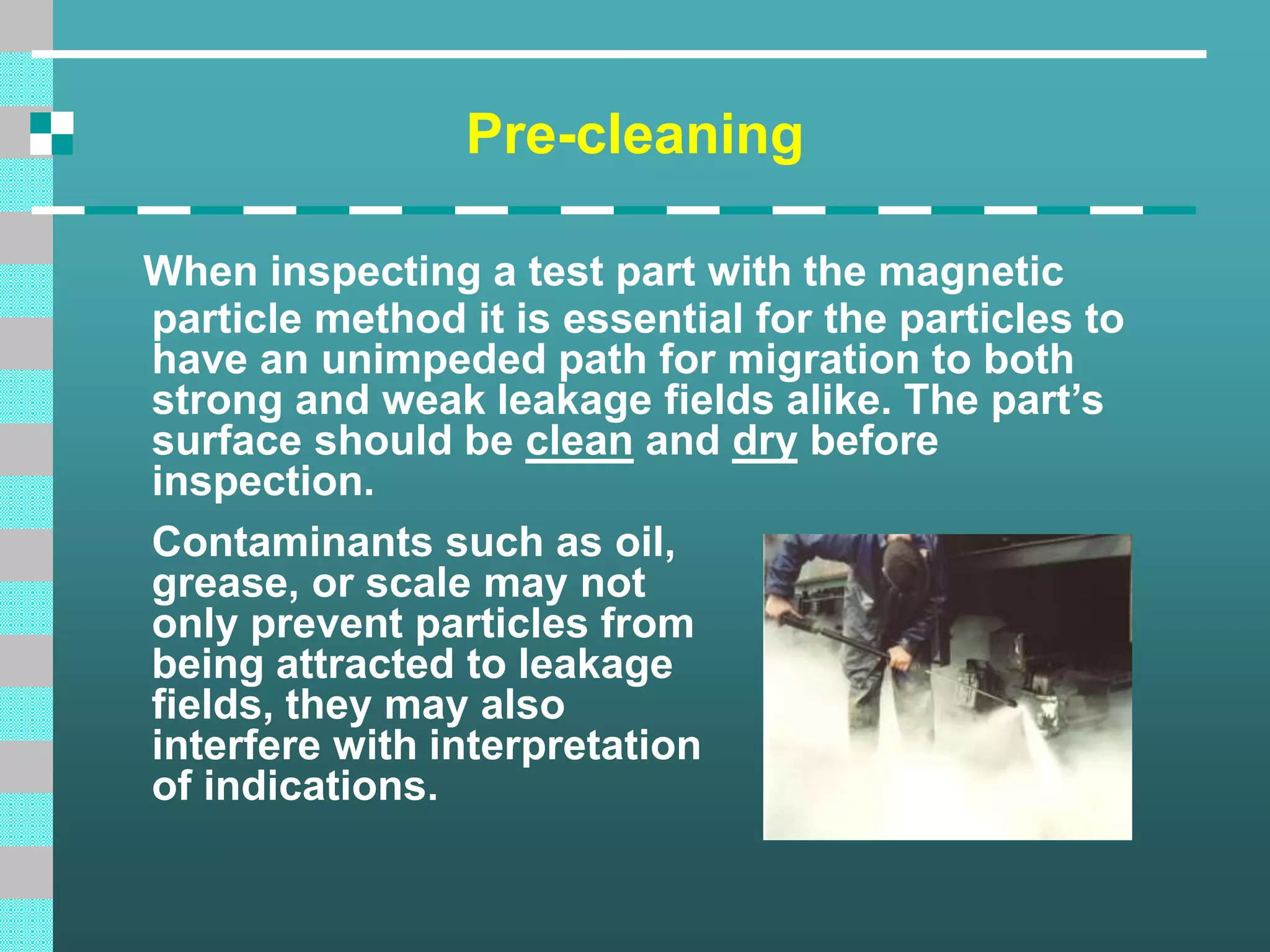 Pre-cleaning

When inspecting a test part with the magnetic particle method it is essential for the particles to have an unimpeded path for migration to both strong and weak leakage fields alike. The part’s surface should be clean and dry before inspection.

Contaminants such as oil, grease, or scale may not only prevent particles from being attracted to leakage fields, they may also interfere with interpretation of indications.